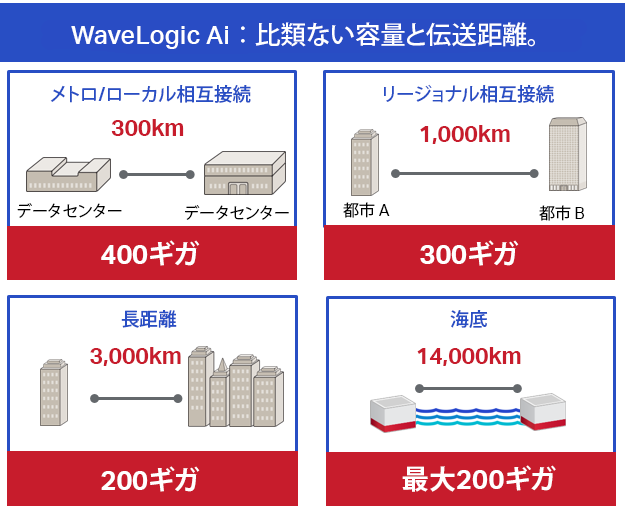 WaveLogic Ai：比類ない容量と伝送距離。

メトロ/ローカル相互接続

300km

データセンター

データセンター

400ギガ

リージョナル相互接続

1,000km

都市 A

都市 B

300ギガ

長距離

3,000km

200ギガ

海底

14,000km

最大200ギガ